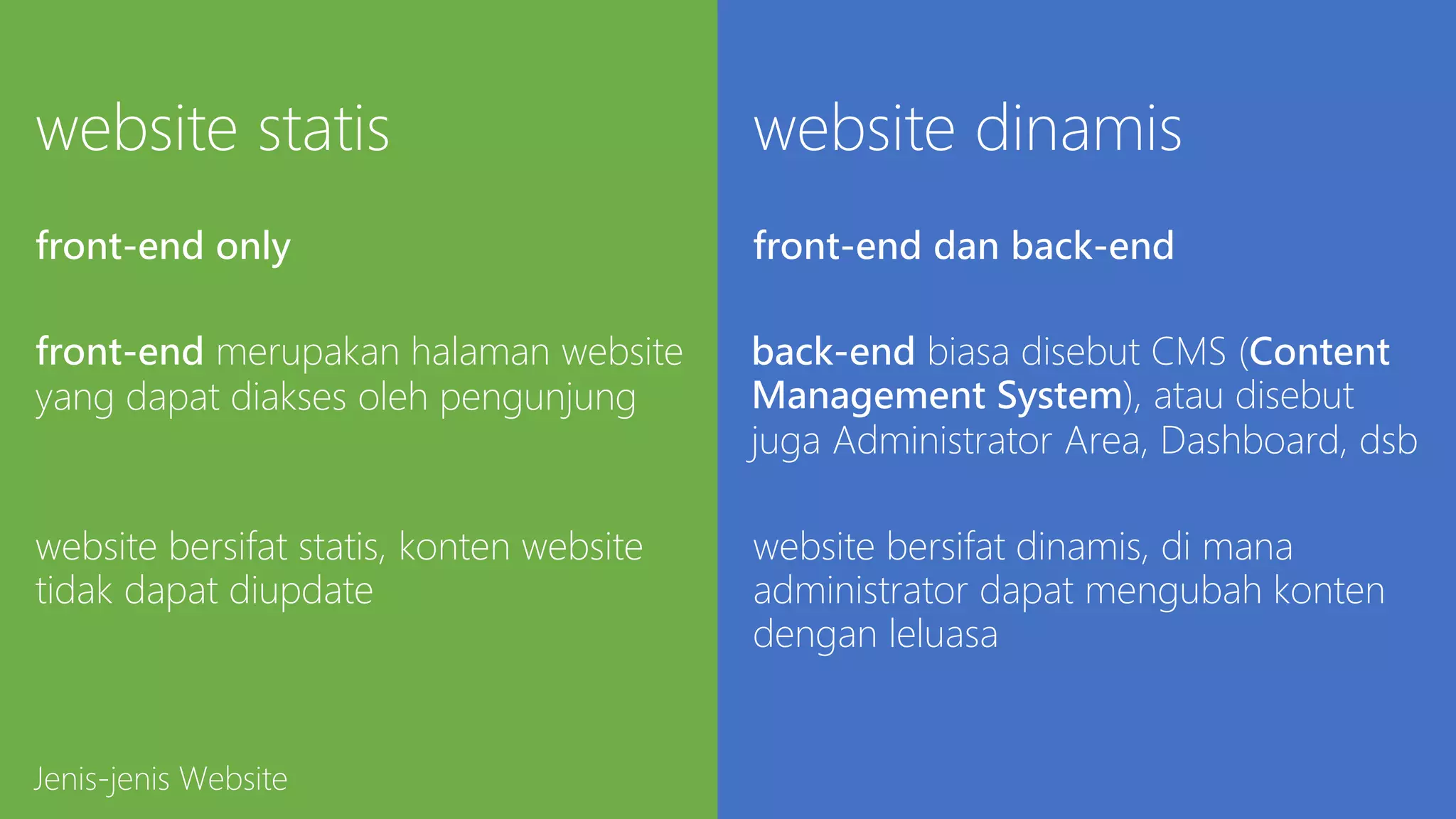 website statis

front-end only

front-end merupakan halaman website yang dapat diakses oleh pengunjung

website bersifat statis, konten website tidak dapat diupdate

Jenis-jenis Website

website dinamis

front-end dan back-end

back-end biasa disebut CMS (Content Management System), atau disebut juga Administrator Area, Dashboard, dsb

website bersifat dinamis, di mana administrator dapat mengubah konten dengan leluasa